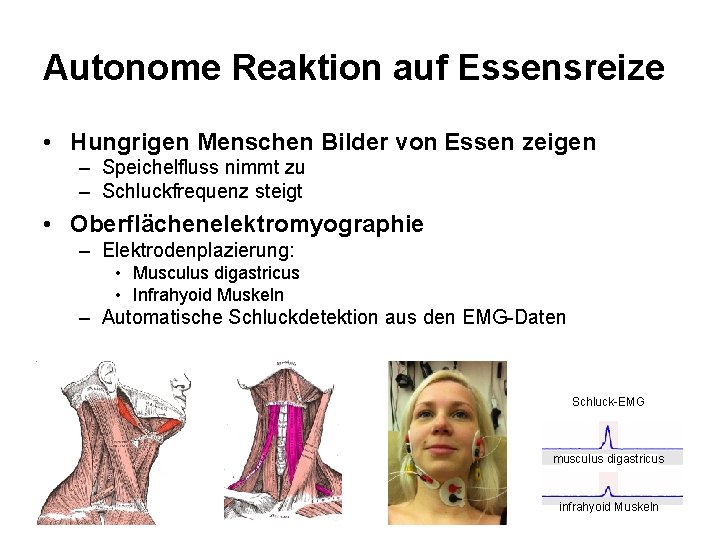 Autonome Reaktion auf Essensreize

• Hungrigen Menschen Bilder von Essen zeigen
– Speichelfluss nimmt zu
– Schluckfrequenz steigt

• Oberflächenelektromyographie
– Elektrodenplazierung:
• Musculus digastricus
• Infrahyoid Muskeln
– Automatische Schluckdetektion aus den EMG-Daten

Schluck-EMG
musculus digastricus
infrahyoid Muskeln